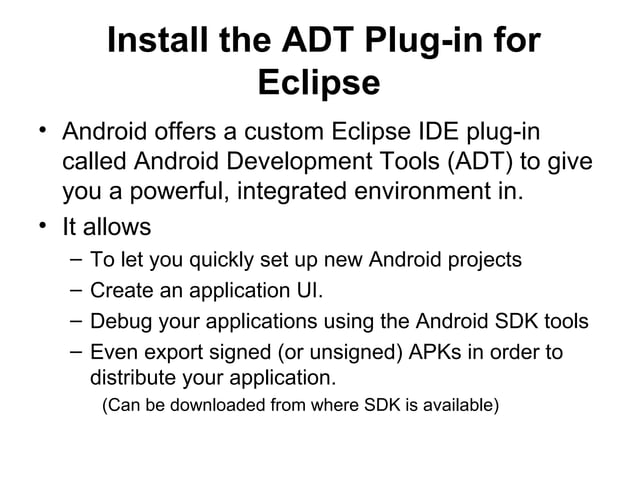 Install the ADT Plug-in for Eclipse

• Android offers a custom Eclipse IDE plug-in called Android Development Tools (ADT) to give you a powerful, integrated environment in.

• It allows

– To let you quickly set up new Android projects

– Create an application UI.

– Debug your applications using the Android SDK tools

– Even export signed (or unsigned) APKs in order to distribute your application.

(Can be downloaded from where SDK is available)